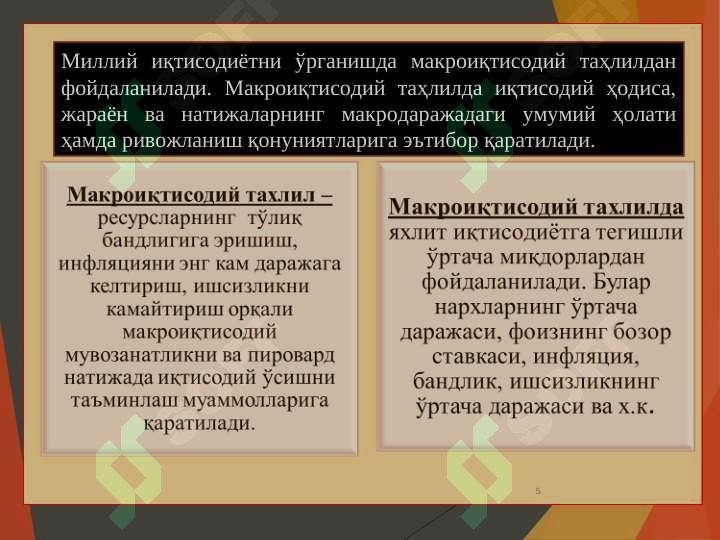 Миллий иқтисодиётни ўрганишда макроиқтисодий таҳлилдан фойдаланилади. Макроиқтисодий таҳлилда иқтисодий ҳодиса, жараён ва натижаларнинг макродаражадаги умумий ҳолати ҳамда ривожланиш қонуниятларига эътибор қаратилади.

Макроиқтисодий тахлил – ресурсларнинг тўлиқ бандлигига эришиш, инфляцияни энг кам даражага келтириш, ишсизликни камайтириш орқали макроиқтисодий мувозанатликни ва пировард натижада иқтисодий ўсишни таъминлаш муаммолларига қаратилади.

Макроиқтисодий тахлилда яхлит иқтисодиётга тегишли ўртача миқдорлардан фойдаланилади. Булар нархларнинг ўртача даражаси, фоизнинг бозор ставкаси, инфляция, бандлик, ишсизликнинг ўртача даражаси ва х.к.

5